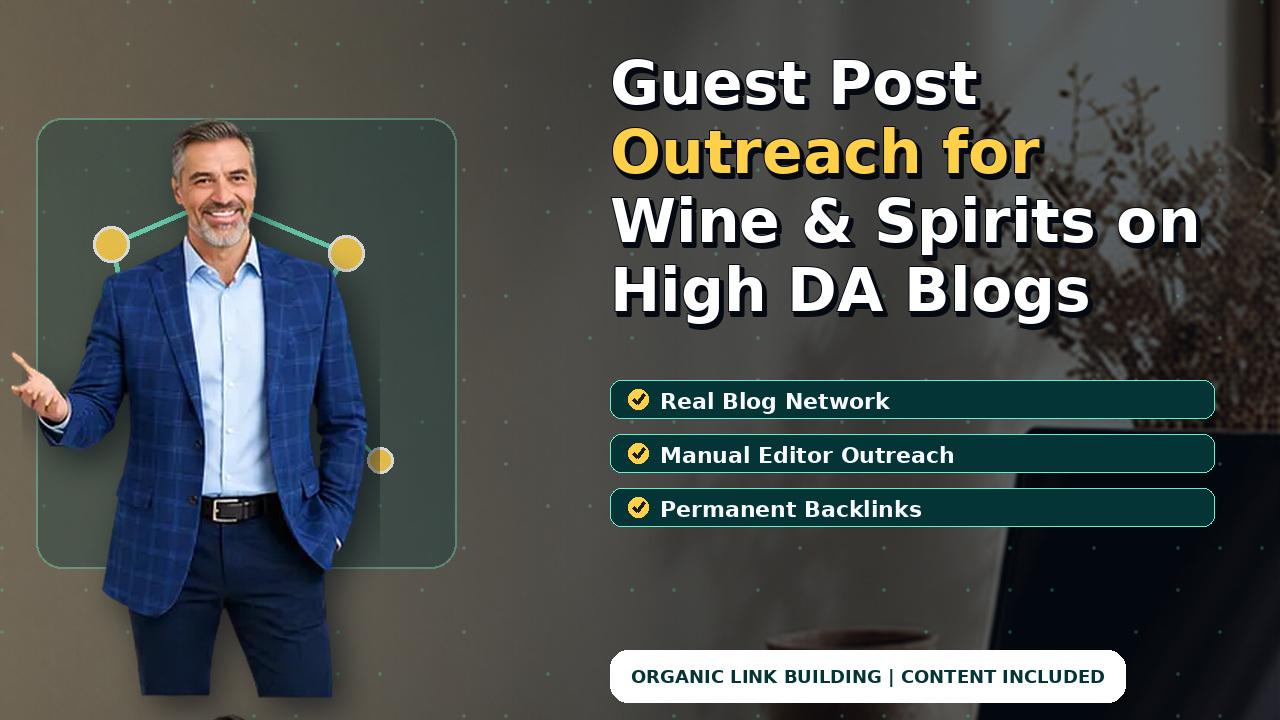 Guest Post Outreach for Wine & Spirits on High DA Blogs

Real Blog Network

Manual Editor Outreach

Permanent Backlinks

ORGANIC LINK BUILDING | CONTENT INCLUDED